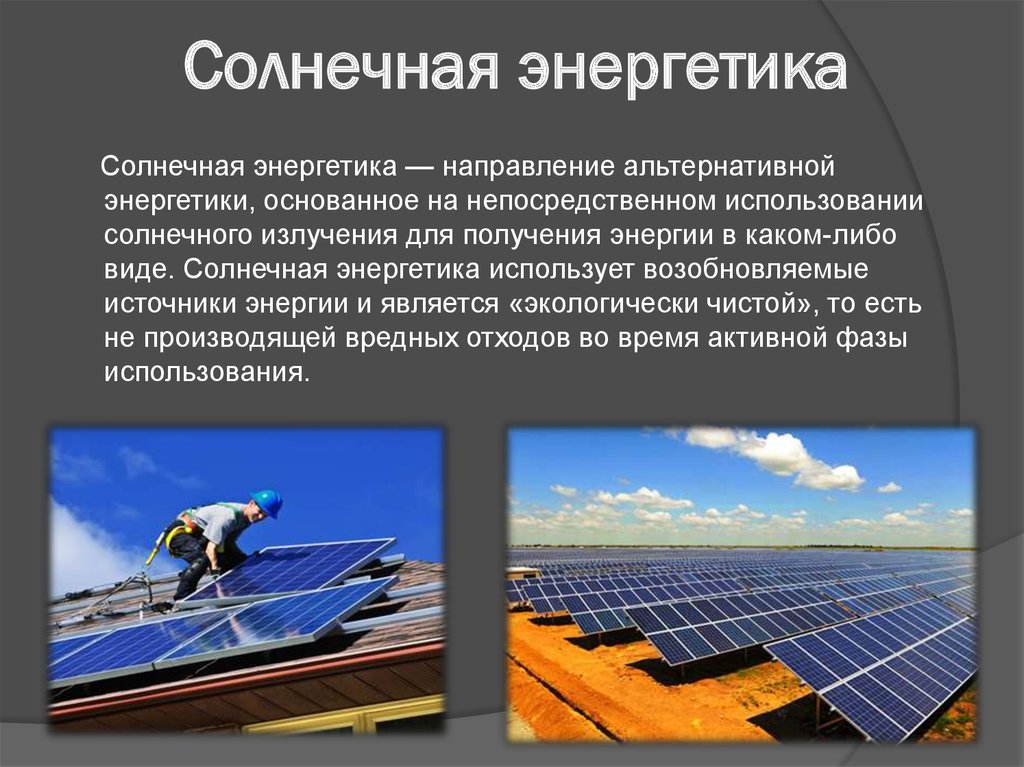 Солнечная энергетика

Солнечная энергетика — направление альтернативной энергетики, основанное на непосредственном использовании солнечного излучения для получения энергии в каком-либо виде. Солнечная энергетика использует возобновляемые источники энергии и является «экологически чистой», то есть не производящей вредных отходов во время активной фазы использования.